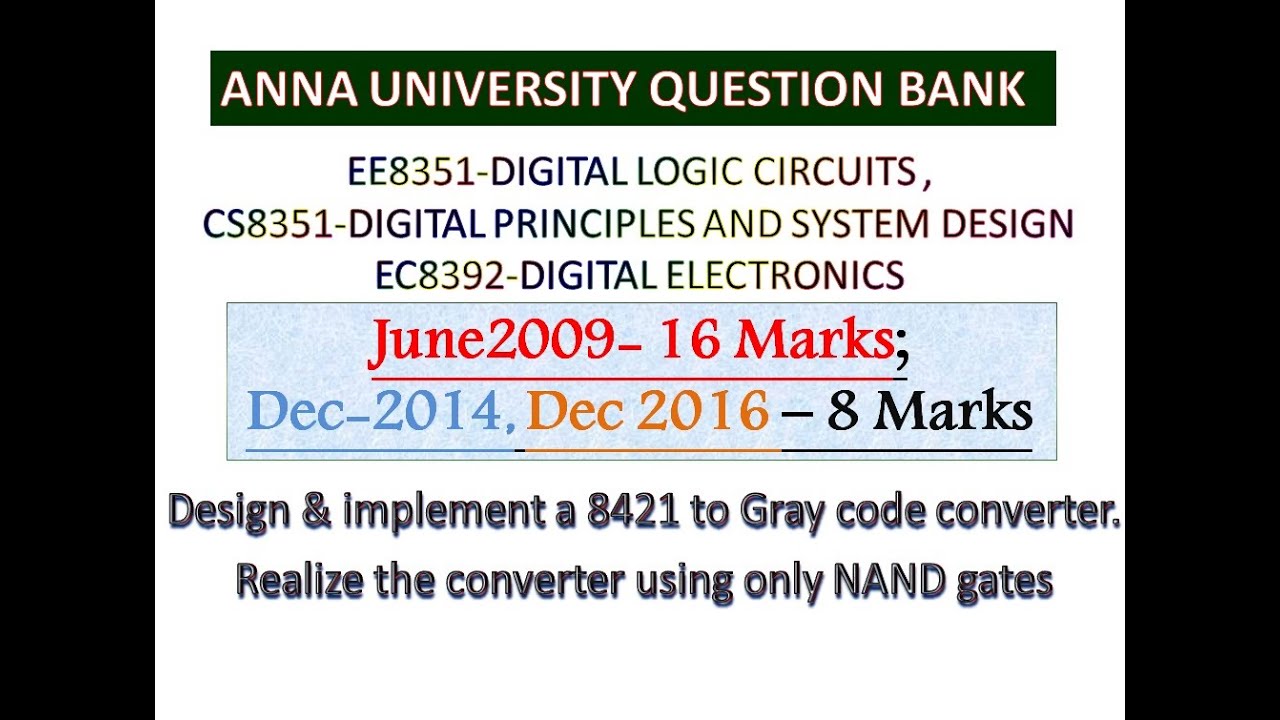 ANNA UNIVERSITY QUESTION BANK

EE8351-DIGITAL LOGIC CIRCUITS ,
CS8351-DIGITAL PRINCIPLES AND SYSTEM DESIGN
EC8392-DIGITAL ELECTRONICS

June2009- 16 Marks;
Dec-2014, Dec 2016 – 8 Marks

Design & implement a 8421 to Gray code converter.
Realize the converter using only NAND gates